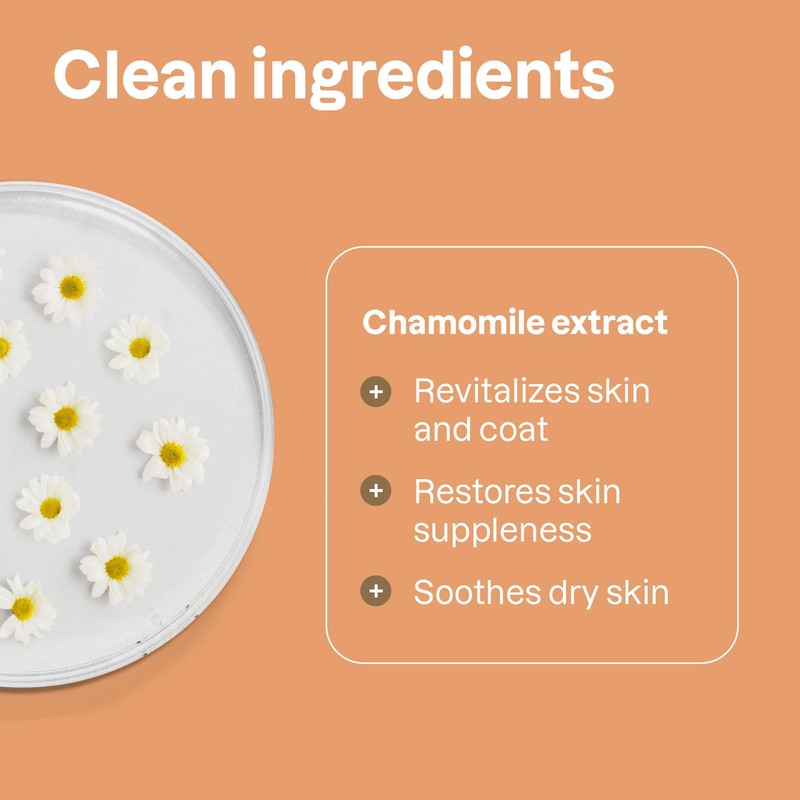 Clean ingredients

Chamomile extract

+ Revitalizes skin and coat

+ Restores skin suppleness

+ Soothes dry skin